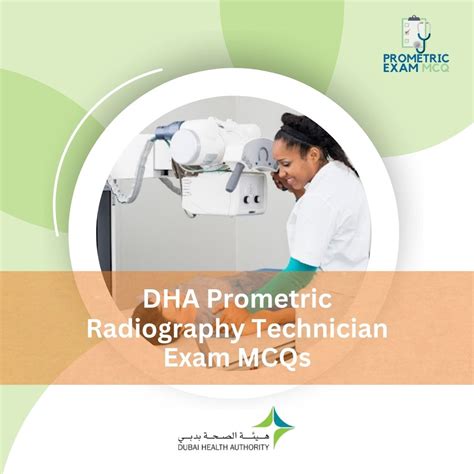 PROMETRIC EXAM MCQ

DHA Prometric Radiography Technician Exam MCQs

هيئة الصحة بدبي
DUBAI HEALTH AUTHORITY